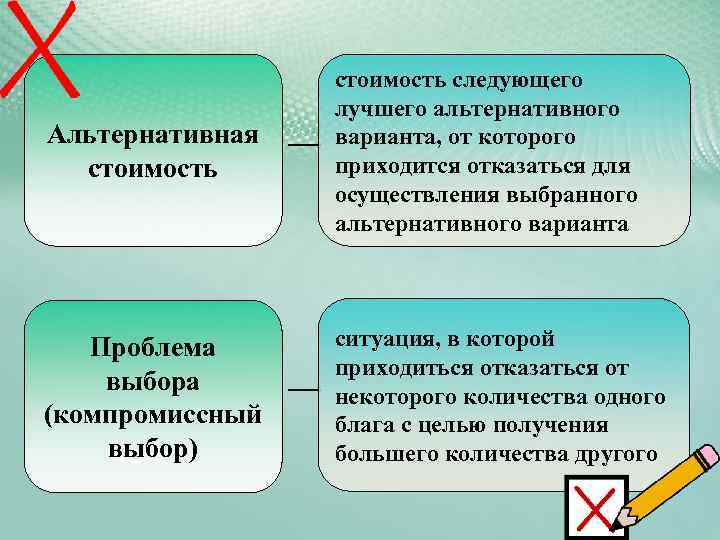 Альтернативная стоимость

стоимость следующего лучшего альтернативного варианта, от которого приходится отказаться для осуществления выбранного альтернативного варианта

Проблема выбора (компромиссный выбор)

ситуация, в которой приходиться отказаться от некоторого количества одного блага с целью получения большего количества другого